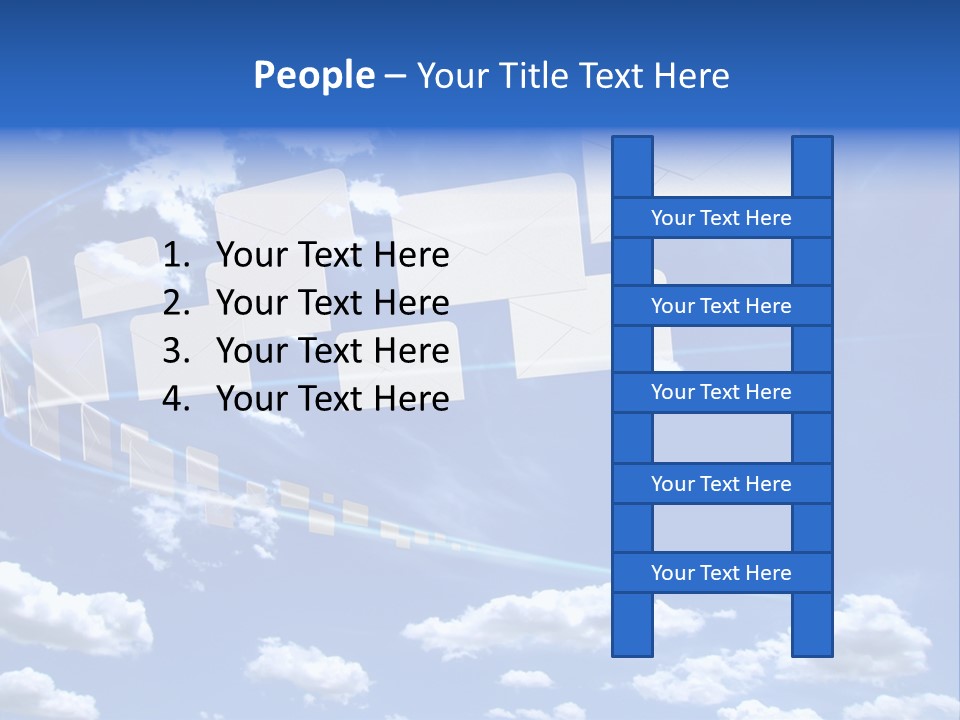 People – Your Title Text Here

1. Your Text Here
2. Your Text Here
3. Your Text Here
4. Your Text Here

Your Text Here

Your Text Here

Your Text Here

Your Text Here

Your Text Here